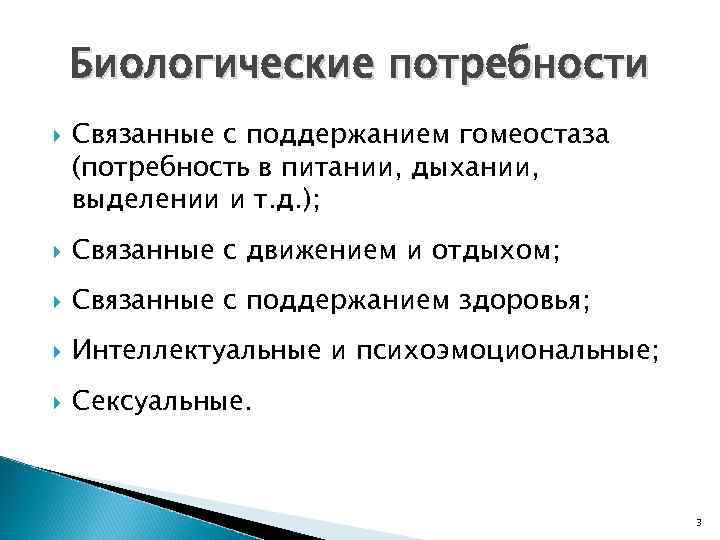 Биологические потребности

Связанные с поддержанием гомеостаза (потребность в питании, дыхании, выделении и т.д.);

Связанные с движением и отдыхом;

Связанные с поддержанием здоровья;

Интеллектуальные и психоэмоциональные;

Сексуальные.

3